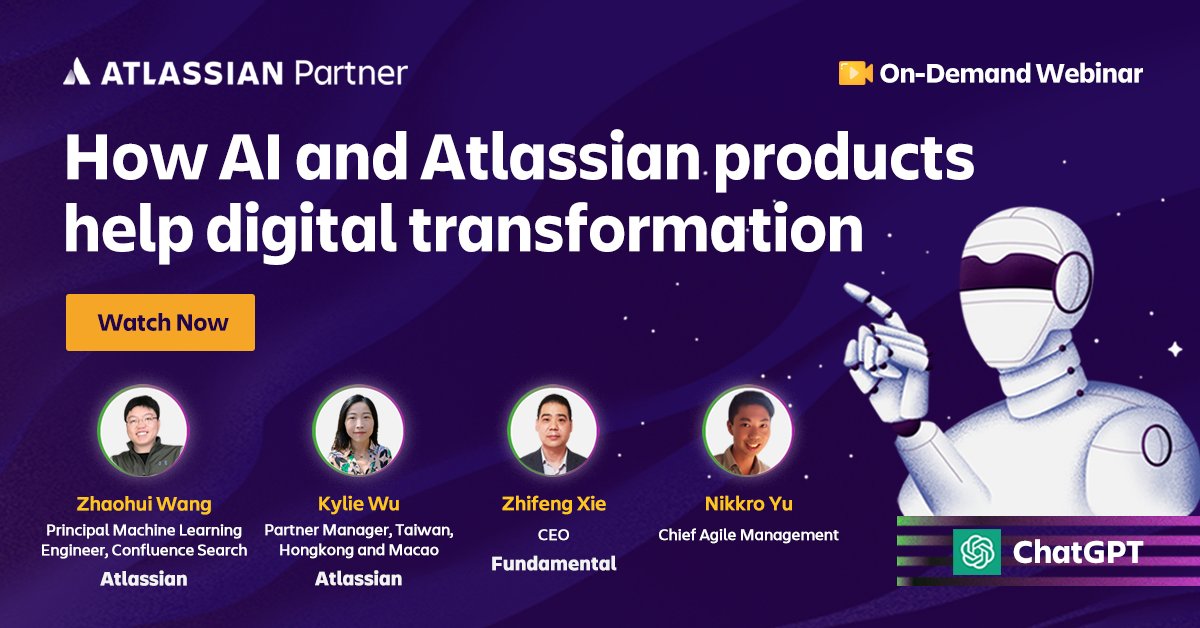 ATLASSIAN Partner

On-Demand Webinar

How AI and Atlassian products help digital transformation

Watch Now

Zhaohui Wang
Principal Machine Learning Engineer, Confluence Search
Atlassian

Kylie Wu
Partner Manager, Taiwan, Hongkong and Macao
Atlassian

Zhifeng Xie
CEO
Fundamental

Nikkro Yu
Chief Agile Management

ChatGPT